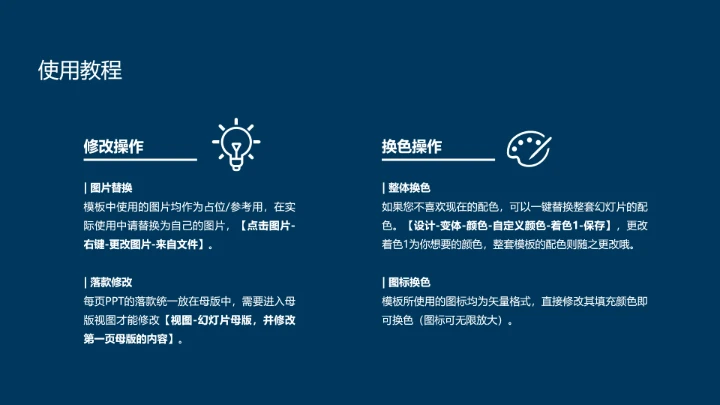 使用教程

修改操作

| 图片替换
模板中使用的图片均作为占位/参考用，在实际使用中请替换为自己的图片，【点击图片-右键-更改图片-来自文件】。

| 落款修改
每页PPT的落款统一放在母版中，需要进入母版视图才能修改【视图-幻灯片母版，并修改第一页母版的内容】。

换色操作

| 整体换色
如果您不喜欢现在的配色，可以一键替换整套幻灯片的配色。【设计-变体-颜色-自定义颜色-着色1-保存】，更改着色1为你想要的颜色，整套模板的配色则随之更改哦。

| 图标换色
模板所使用的图标均为矢量格式，直接修改其填充颜色即可换色（图标可无限放大）。